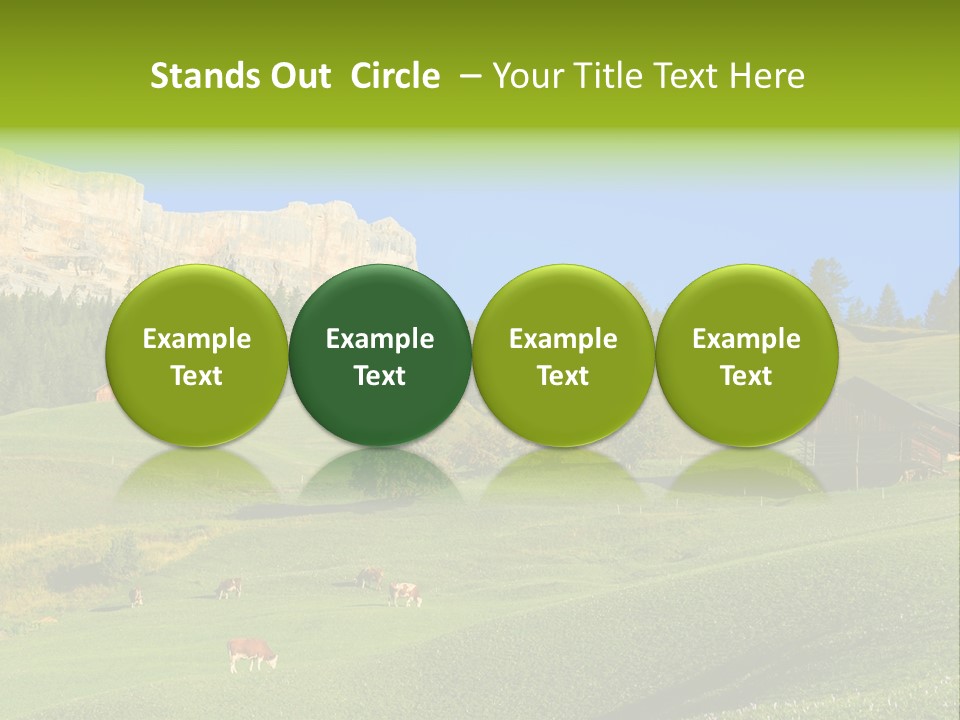 Stands Out Circle – Your Title Text Here

Example Text

Example Text

Example Text

Example Text